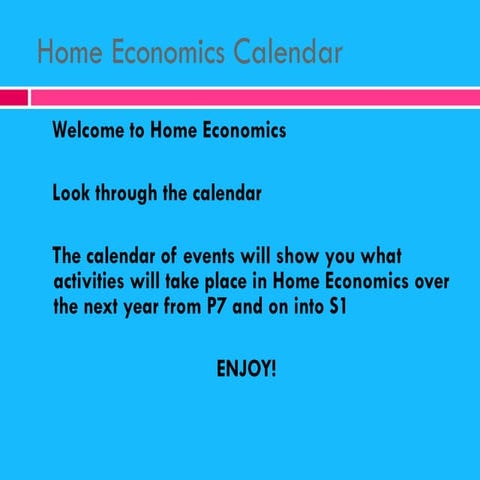 Home Economics Calendar

Welcome to Home Economics

Look through the calendar

The calendar of events will show you what activities will take place in Home Economics over the next year from P7 and on into S1

ENJOY!